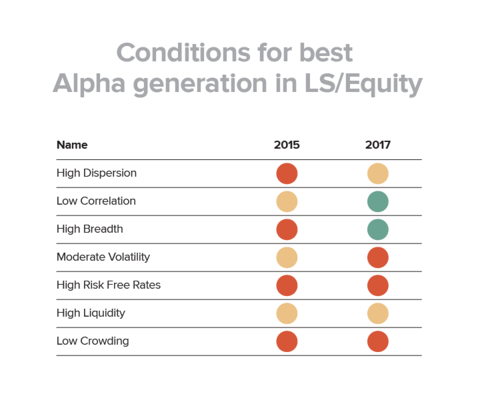 Conditions for best Alpha generation in LS/Equity

| Name | 2015 | 2017 |
|---|---|---|
| High Dispersion | | |
| Low Correlation | | |
| High Breadth | | |
| Moderate Volatility | | |
| High Risk Free Rates | | |
| High Liquidity | | |
| Low Crowding | | |